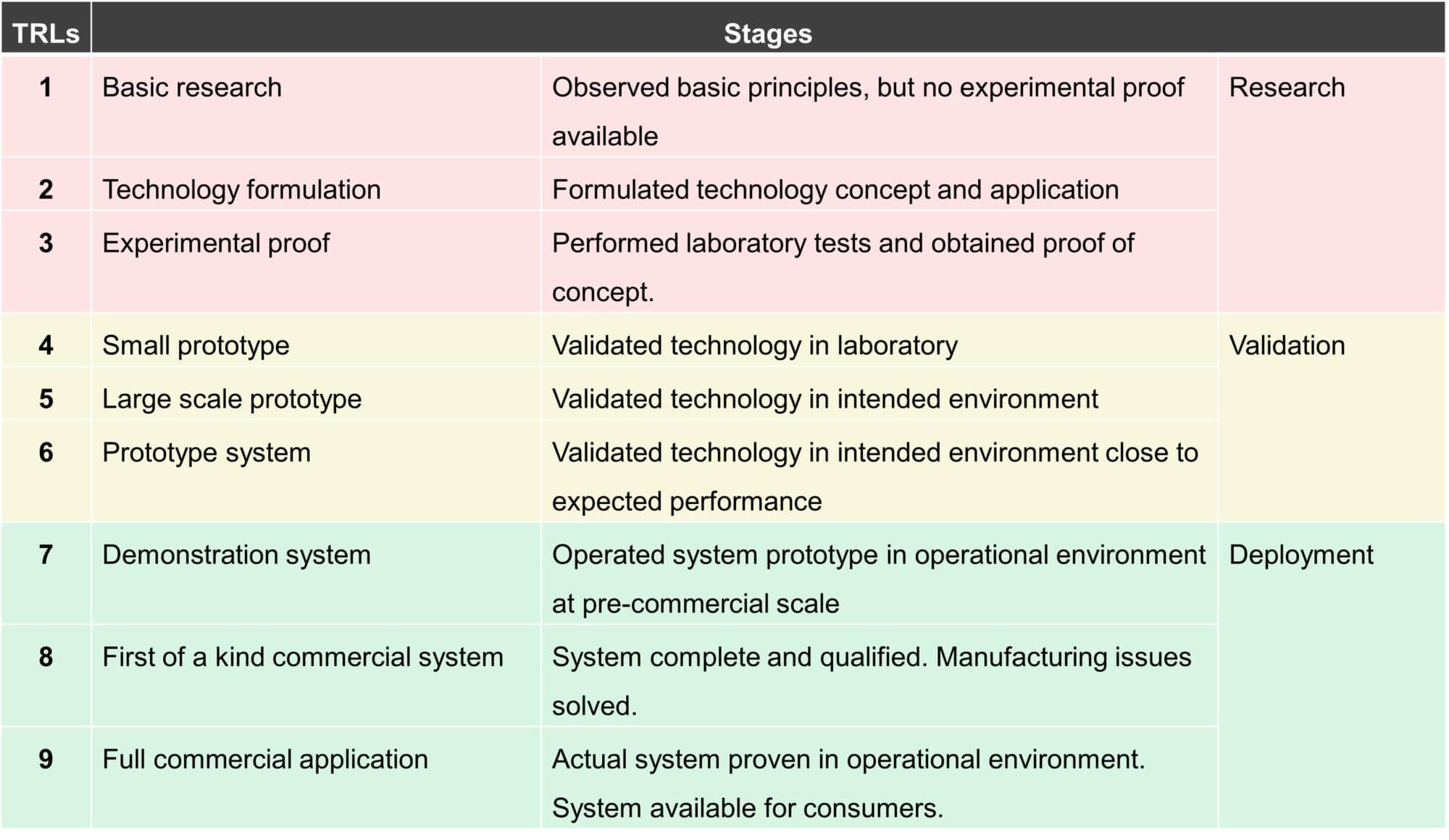 | TRLs | Stages | | |
|---|---|---|---|
| 1 | Basic research | Observed basic principles, but no experimental proof available | Research |
| 2 | Technology formulation | Formulated technology concept and application | |
| 3 | Experimental proof | Performed laboratory tests and obtained proof of concept. | |
| 4 | Small prototype | Validated technology in laboratory | Validation |
| 5 | Large scale prototype | Validated technology in intended environment | |
| 6 | Prototype system | Validated technology in intended environment close to expected performance | |
| 7 | Demonstration system | Operated system prototype in operational environment at pre-commercial scale | Deployment |
| 8 | First of a kind commercial system | System complete and qualified. Manufacturing issues solved. | |
| 9 | Full commercial application | Actual system proven in operational environment. System available for consumers. | |